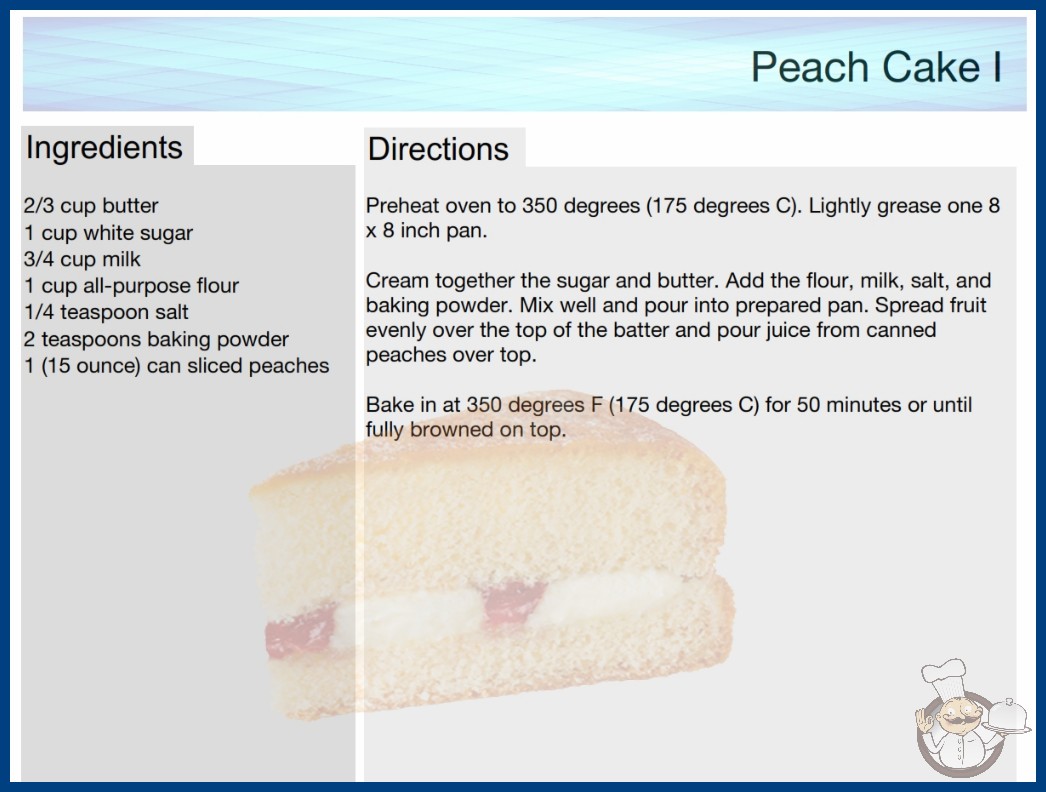 Peach Cake I

Ingredients

2/3 cup butter
1 cup white sugar
3/4 cup milk
1 cup all-purpose flour
1/4 teaspoon salt
2 teaspoons baking powder
1 (15 ounce) can sliced peaches

Directions

Preheat oven to 350 degrees (175 degrees C). Lightly grease one 8 x 8 inch pan.

Cream together the sugar and butter. Add the flour, milk, salt, and baking powder. Mix well and pour into prepared pan. Spread fruit evenly over the top of the batter and pour juice from canned peaches over top.

Bake in at 350 degrees F (175 degrees C) for 50 minutes or until fully browned on top.